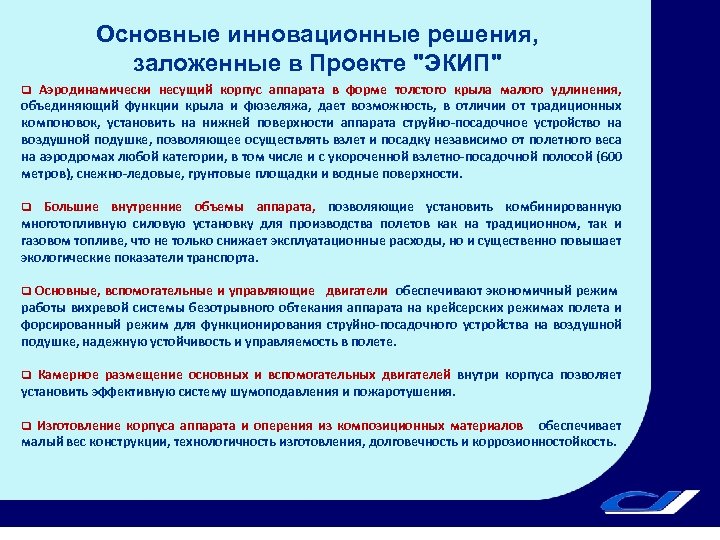 Основные инновационные решения, заложенные в Проекте "ЭКИП"

❑ Аэродинамически несущий корпус аппарата в форме толстого крыла малого удлинения, объединяющий функции крыла и фюзеляжа, дает возможность, в отличии от традиционных компоновок, установить на нижней поверхности аппарата струйно-посадочное устройство на воздушной подушке, позволяющее осуществлять взлет и посадку независимо от полетного веса на аэродромах любой категории, в том числе и с укороченной взлетно-посадочной полосой (600 метров), снежно-ледовые, грунтовые площадки и водные поверхности.

❑ Большие внутренние объемы аппарата, позволяющие установить комбинированную многотопливную силовую установку для производства полетов как на традиционном, так и газовом топливе, что не только снижает эксплуатационные расходы, но и существенно повышает экологические показатели транспорта.

❑ Основные, вспомогательные и управляющие двигатели обеспечивают экономичный режим работы вихревой системы безотрывного обтекания аппарата на крейсерских режимах полета и форсированный режим для функционирования струйно-посадочного устройства на воздушной подушке, надежную устойчивость и управляемость в полете.

❑ Камерное размещение основных и вспомогательных двигателей внутри корпуса позволяет установить эффективную систему шумоподавления и пожаротушения.

❑ Изготовление корпуса аппарата и оперения из композиционных материалов обеспечивает малый вес конструкции, технологичность изготовления, долговечность и коррозионностойкость.